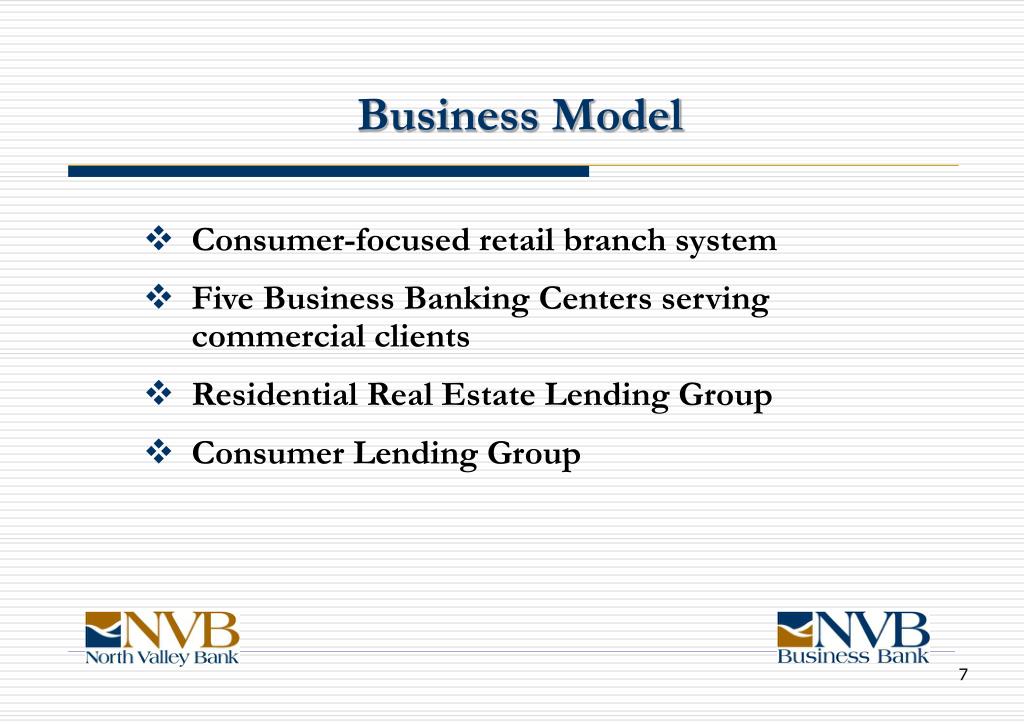 Business Model

❖ Consumer-focused retail branch system

❖ Five Business Banking Centers serving commercial clients

❖ Residential Real Estate Lending Group

❖ Consumer Lending Group

NVB
North Valley Bank

NVB
Business Bank

7